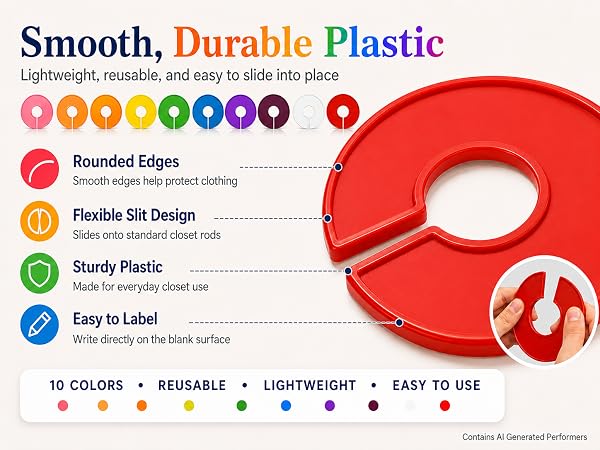 Smooth, Durable Plastic
Lightweight, reusable, and easy to slide into place

Rounded Edges
Smooth edges help protect clothing

Flexible Slit Design
Slides onto standard closet rods

Sturdy Plastic
Made for everyday closet use

Easy to Label
Write directly on the blank surface

10 COLORS • REUSABLE • LIGHTWEIGHT • EASY TO USE

Contains AI Generated Performers